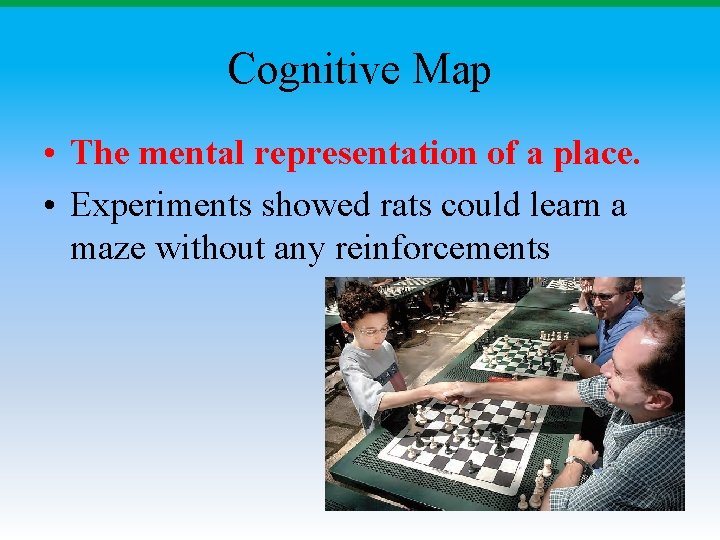 Cognitive Map

• The mental representation of a place.

• Experiments showed rats could learn a maze without any reinforcements